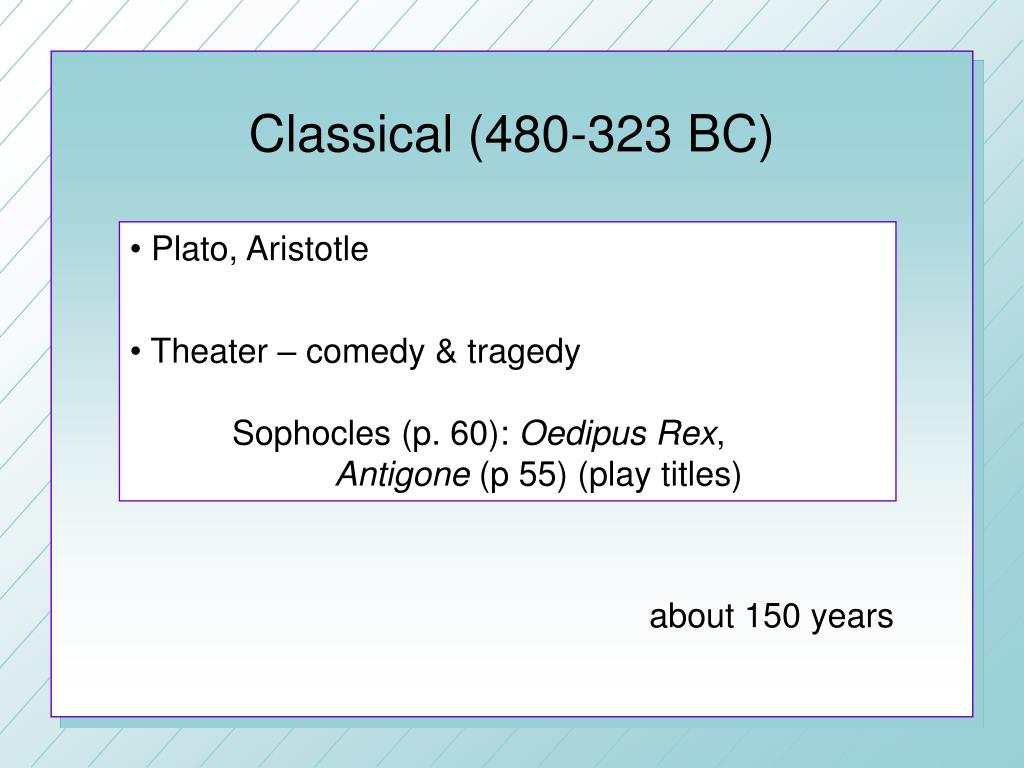 Classical (480-323 BC)

• Plato, Aristotle

• Theater – comedy & tragedy

Sophocles (p. 60): Oedipus Rex, Antigone (p 55) (play titles)

about 150 years